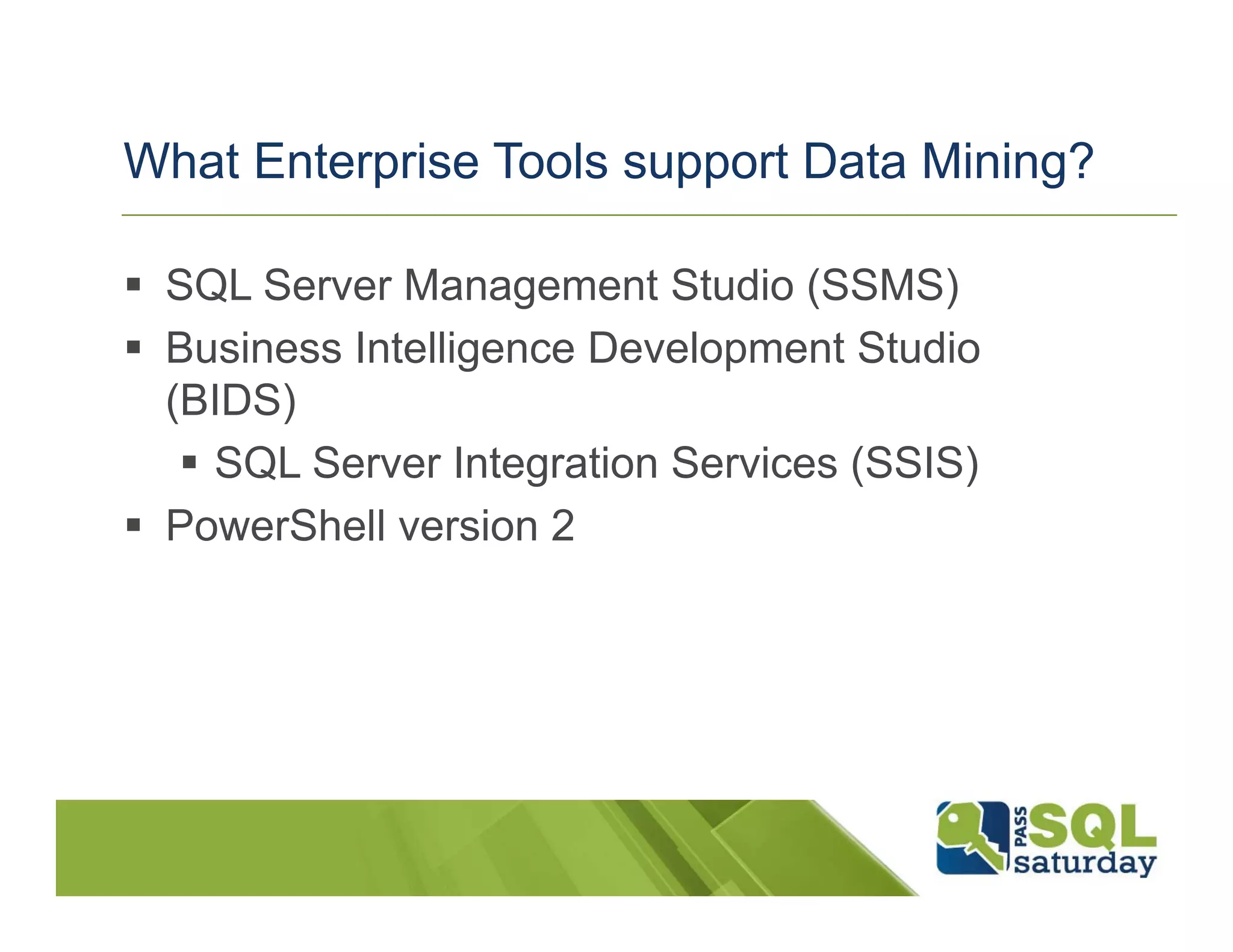 What Enterprise Tools support Data Mining?

▪ SQL Server Management Studio (SSMS)
▪ Business Intelligence Development Studio (BIDS)
  ▪ SQL Server Integration Services (SSIS)
▪ PowerShell version 2

PASS SQL saturday